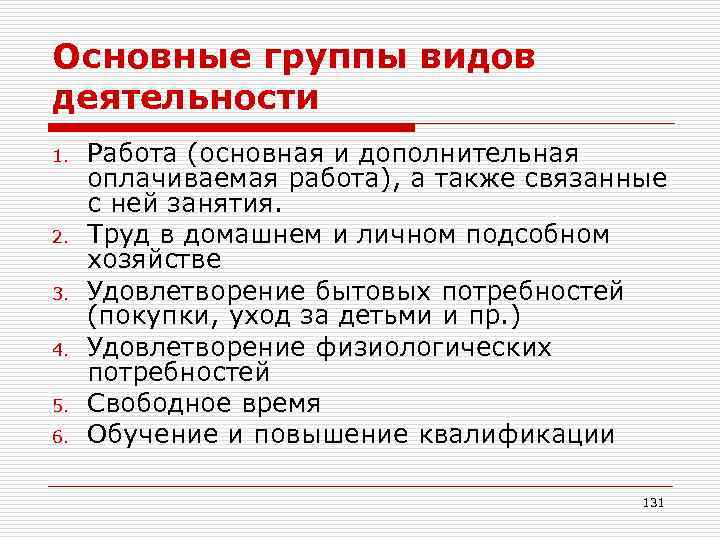 Основные группы видов деятельности

1. Работа (основная и дополнительная оплачиваемая работа), а также связанные с ней занятия.
2. Труд в домашнем и личном подсобном хозяйстве
3. Удовлетворение бытовых потребностей (покупки, уход за детьми и пр.)
4. Удовлетворение физиологических потребностей
5. Свободное время
6. Обучение и повышение квалификации

131